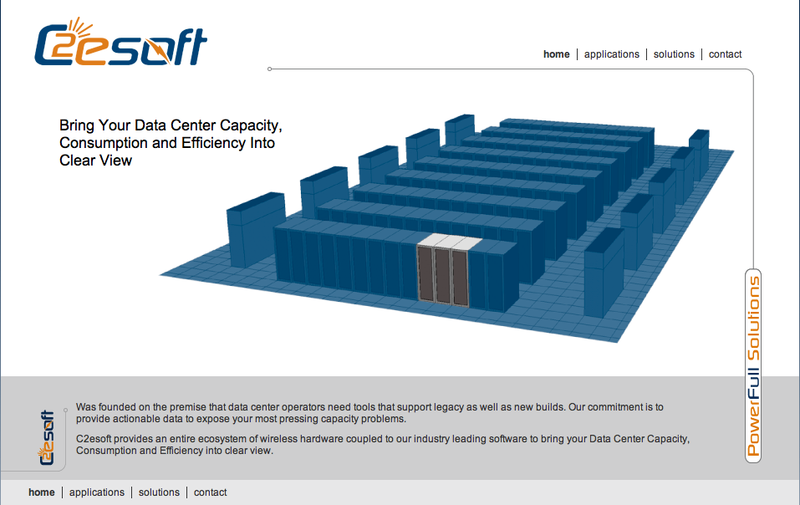 C2esoft

home | applications | solutions | contact

Bring Your Data Center Capacity, Consumption and Efficiency Into Clear View

PowerFull Solutions

C2esoft

Was founded on the premise that data center operators need tools that support legacy as well as new builds. Our commitment is to provide actionable data to expose your most pressing capacity problems.

C2esoft provides an entire ecosystem of wireless hardware coupled to our industry leading software to bring your Data Center Capacity, Consumption and Efficiency into clear view.

home | applications | solutions | contact